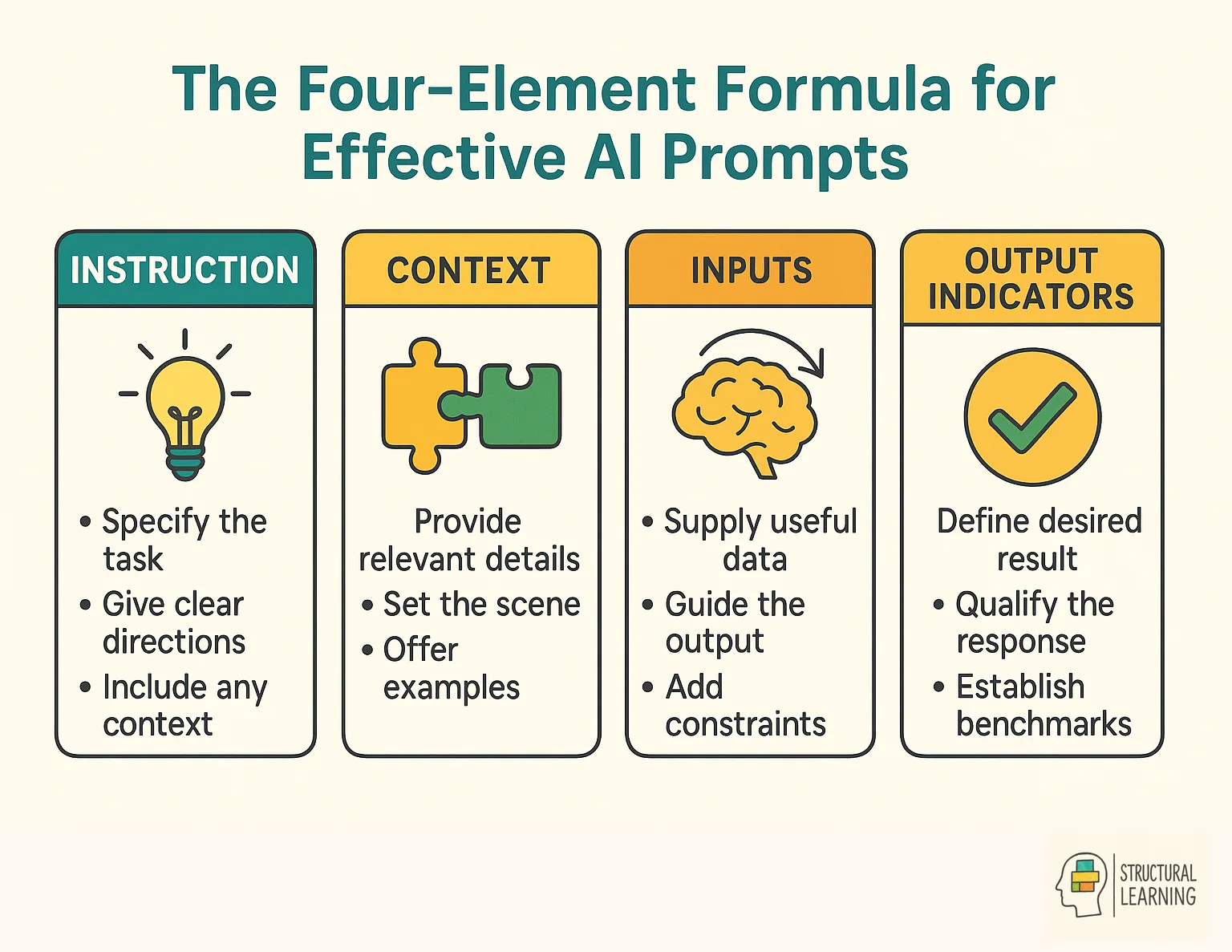 The Four-Element Formula for Effective AI Prompts

INSTRUCTION

• Specify the task
• Give clear directions
• Include any context

CONTEXT

Provide relevant details
• Set the scene
• Offer examples

INPUTS

• Supply useful data
• Guide the output
• Add constraints

OUTPUT INDICATORS

Define desired result
• Qualify the response
• Establish benchmarks

STRUCTURAL LEARNING